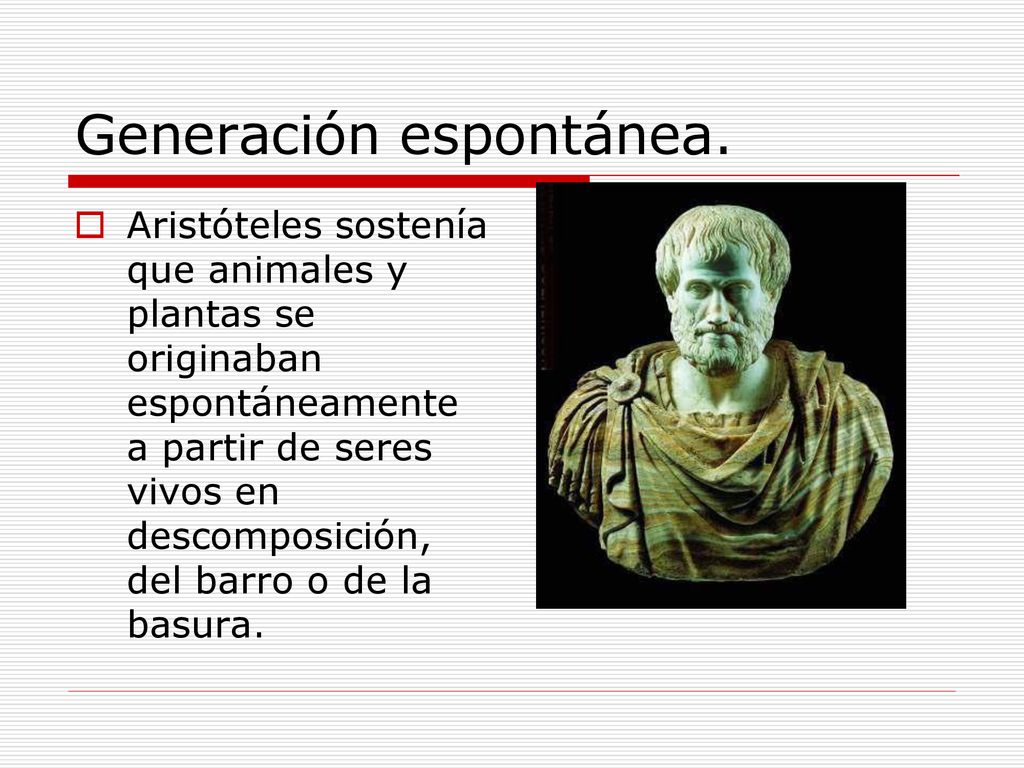 Generación espontánea.

Aristóteles sostenía que animales y plantas se originaban espontáneamente a partir de seres vivos en descomposición, del barro o de la basura.